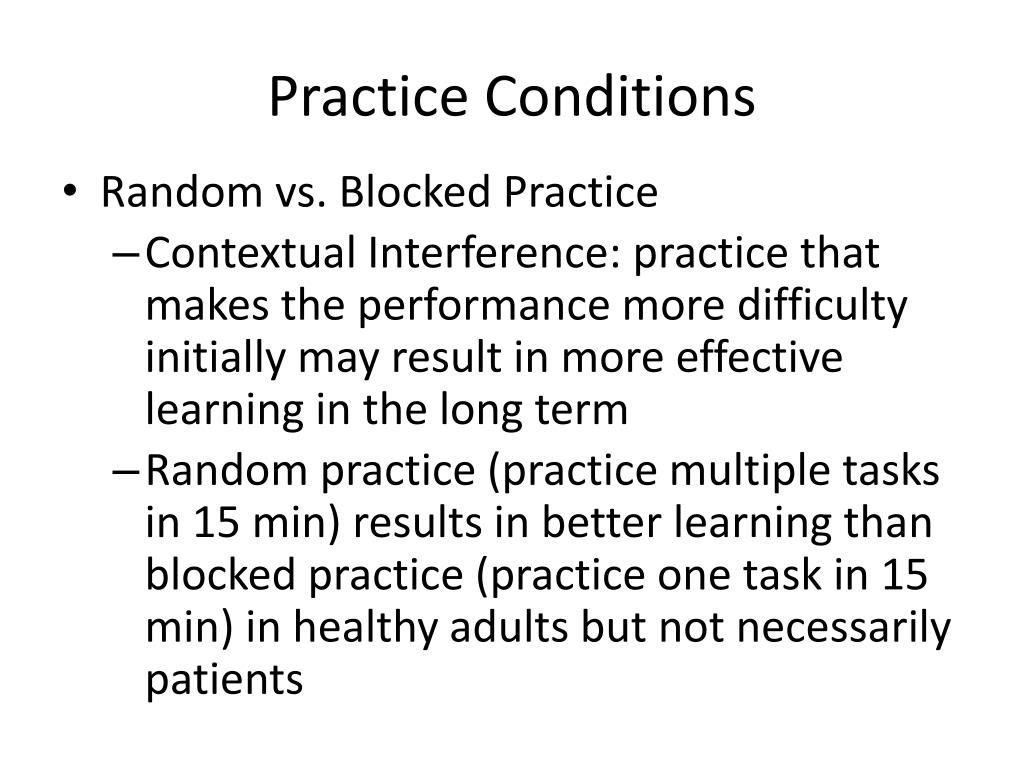 Practice Conditions

• Random vs. Blocked Practice
– Contextual Interference: practice that makes the performance more difficulty initially may result in more effective learning in the long term
– Random practice (practice multiple tasks in 15 min) results in better learning than blocked practice (practice one task in 15 min) in healthy adults but not necessarily patients